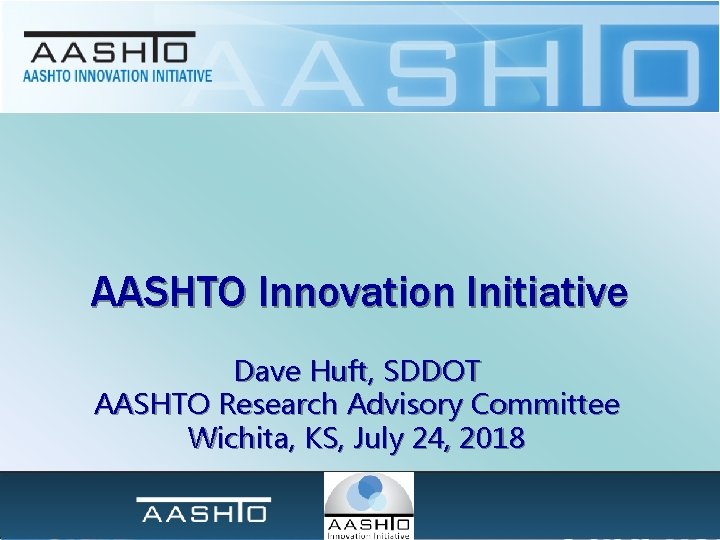 AASHTO
AASHTO INNOVATION INITIATIVE
AASHTO

AASHTO Innovation Initiative

Dave Huft, SDDOT
AASHTO Research Advisory Committee
Wichita, KS, July 24, 2018

AASHTO
AASHTO
Innovation Initiative